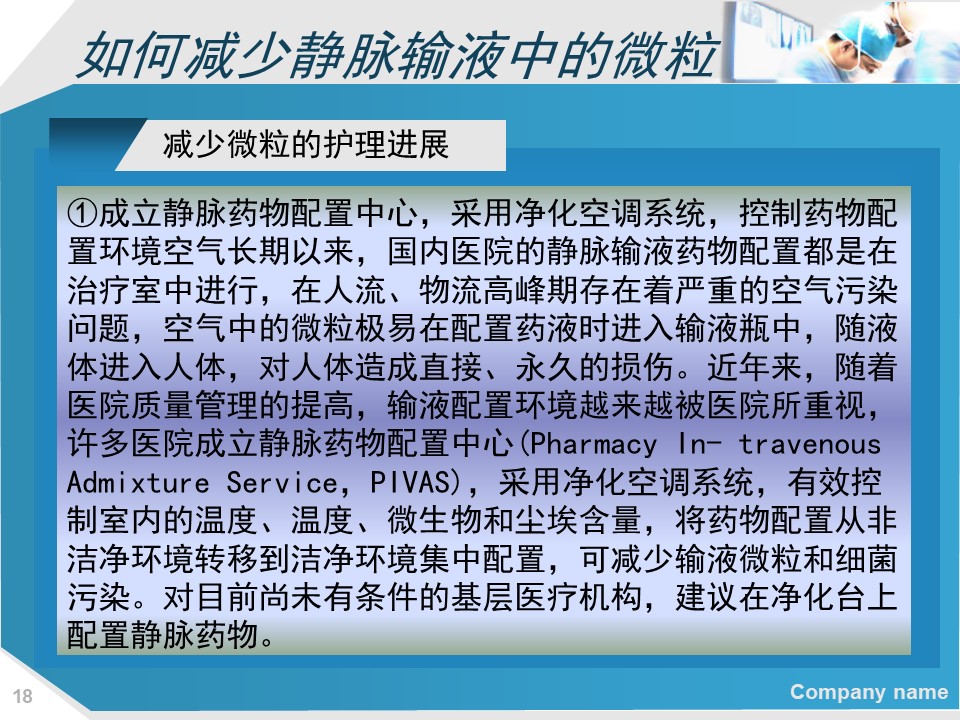 如何减少静脉输液中的微粒

减少微粒的护理进展

①成立静脉药物配置中心，采用净化空调系统，控制药物配置环境空气长期以来，国内医院的静脉输液药物配置都是在治疗室中进行，在人流、物流高峰期存在着严重的空气污染问题，空气中的微粒极易在配置药液时进入输液瓶中，随液体进入人体，对人体造成直接、永久的损伤。近年来，随着医院质量管理的提高，输液配置环境越来越被医院所重视，许多医院成立静脉药物配置中心(Pharmacy In- travenous Admixture Service，PIVAS)，采用净化空调系统，有效控制室内的温度、温度、微生物和尘埃含量，将药物配置从非洁净环境转移到洁净环境集中配置，可减少输液微粒和细菌污染。对目前尚未有条件的基层医疗机构，建议在净化台上配置静脉药物。

18

Company name